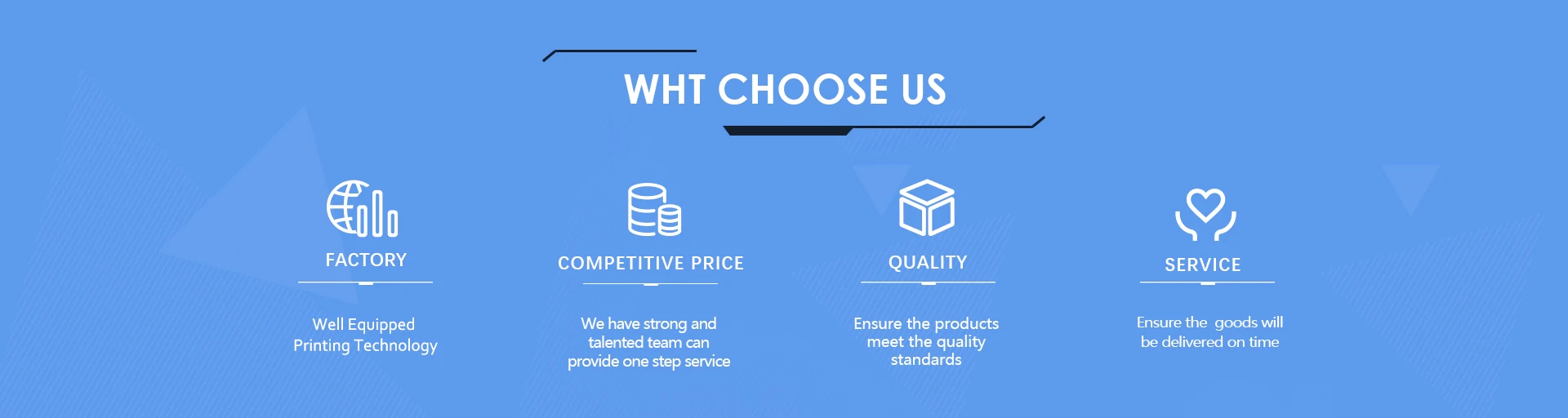 WHT CHOOSE US

FACTORY

Well Equipped Printing Technology

COMPETITIVE PRICE

We have strong and talented team can provide one step service

QUALITY

Ensure the products meet the quality standards

SERVICE

Ensure the goods will be delivered on time